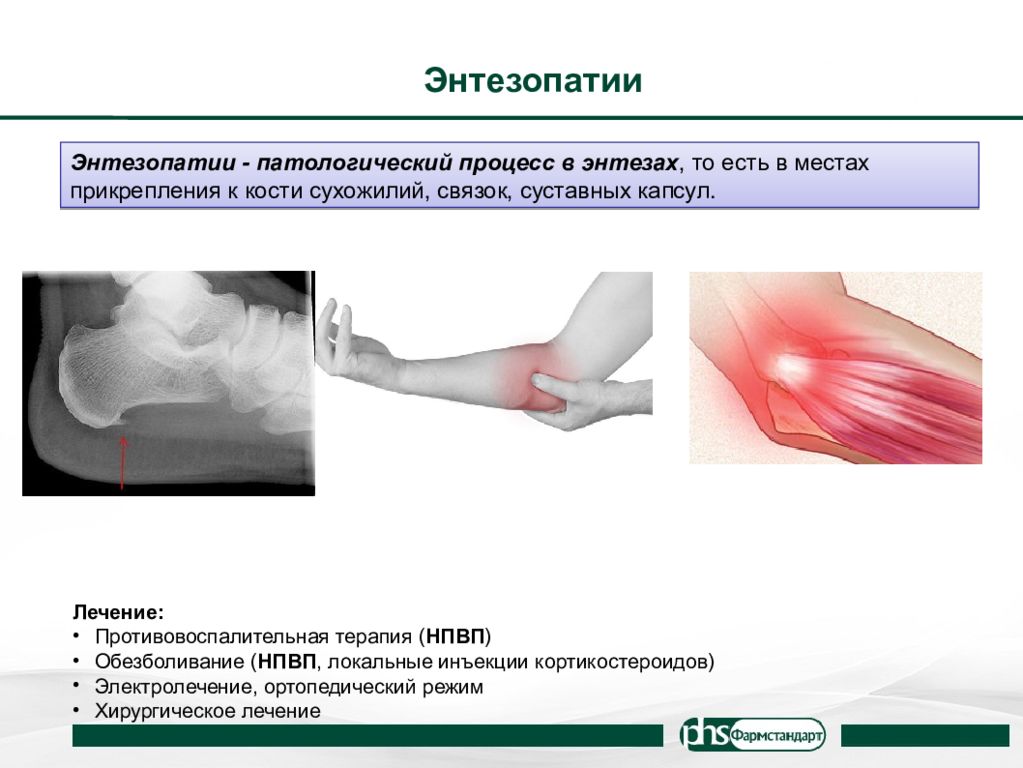 Энтезопатии

Энтезопатии - патологический процесс в энтезах, то есть в местах прикрепления к кости сухожилий, связок, суставных капсул.

Лечение:
• Противовоспалительная терапия (НПВП)
• Обезболивание (НПВП, локальные инъекции кортикостероидов)
• Электролечение, ортопедический режим
• Хирургическое лечение

phs Фармстандарт